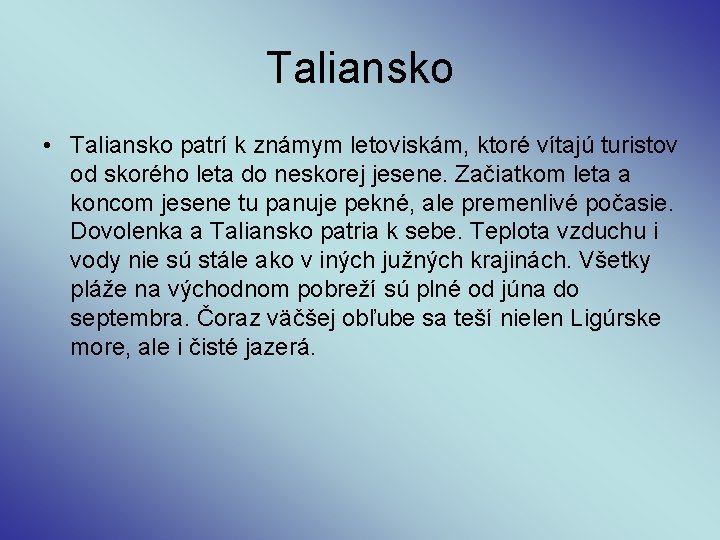 Taliansko

• Taliansko patrí k známym letoviskám, ktoré vítajú turistov od skorého leta do neskorej jesene. Začiatkom leta a koncom jesene tu panuje pekné, ale premenlivé počasie. Dovolenka a Taliansko patria k sebe. Teplota vzduchu i vody nie sú stále ako v iných južných krajinách. Všetky pláže na východnom pobreží sú plné od júna do septembra. Čoraz väčšej obľube sa teší nielen Ligúrske more, ale i čisté jazerá.